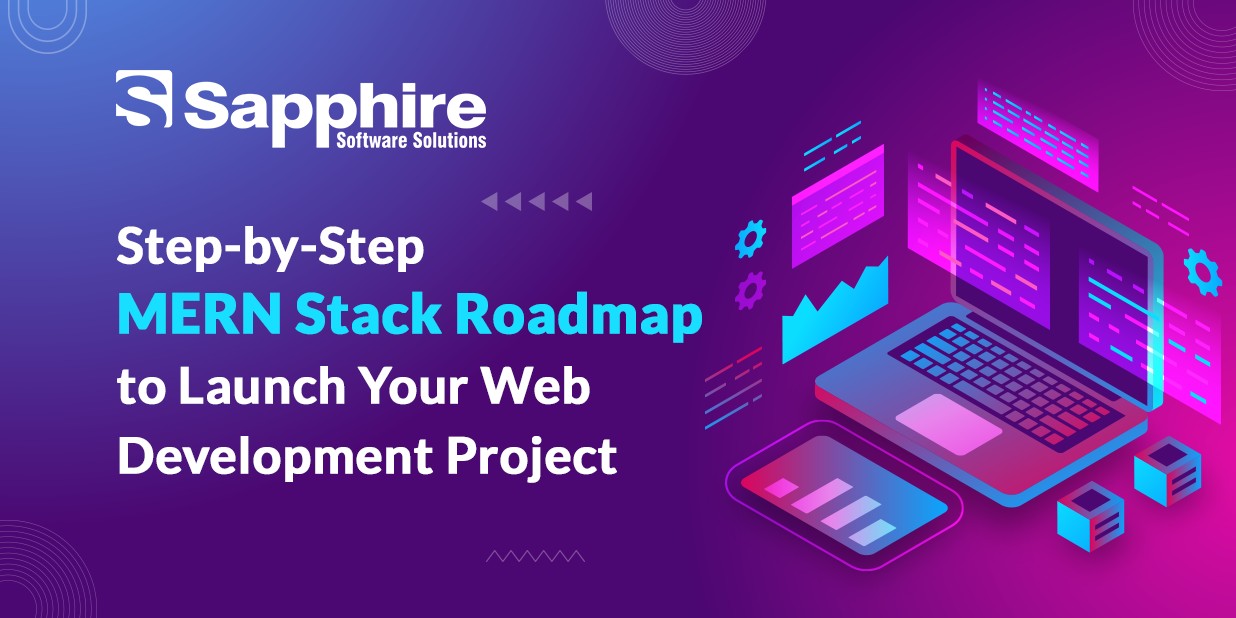 Sapphire
Software Solutions

Step-by-Step
MERN Stack Roadmap
to Launch Your Web
Development Project